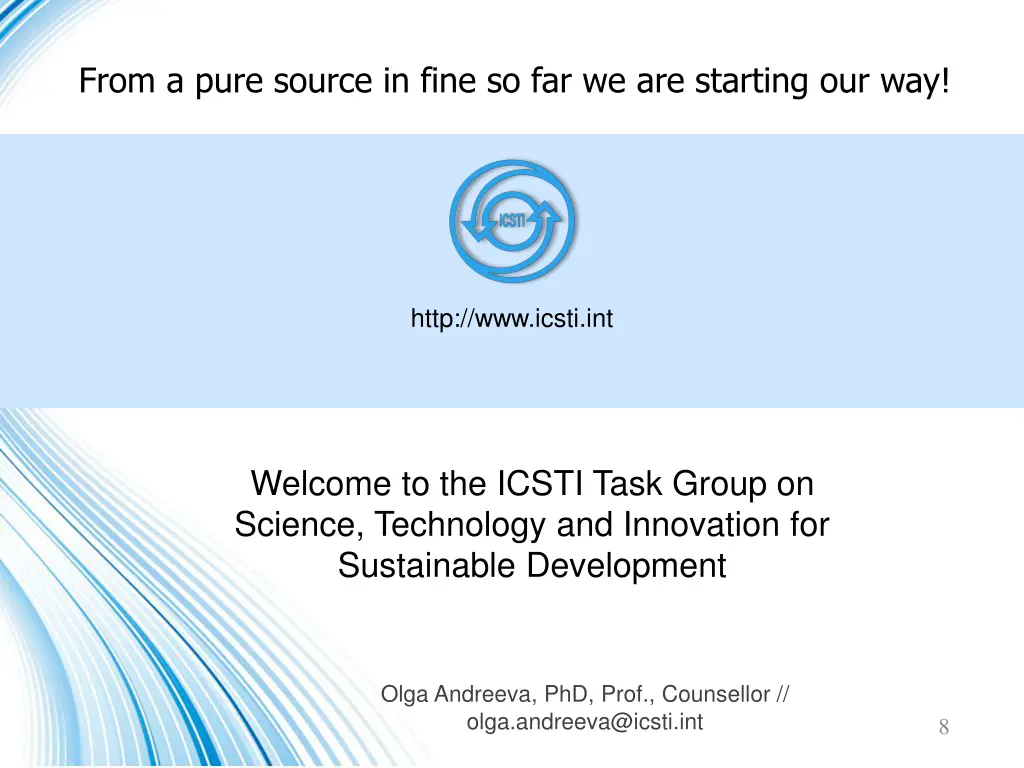 From a pure source in fine so far we are starting our way!

ICSTI

http://www.icsti.int

Welcome to the ICSTI Task Group on Science, Technology and Innovation for Sustainable Development

Olga Andreeva, PhD, Prof., Counsellor // olga.andreeva@icsti.int

8